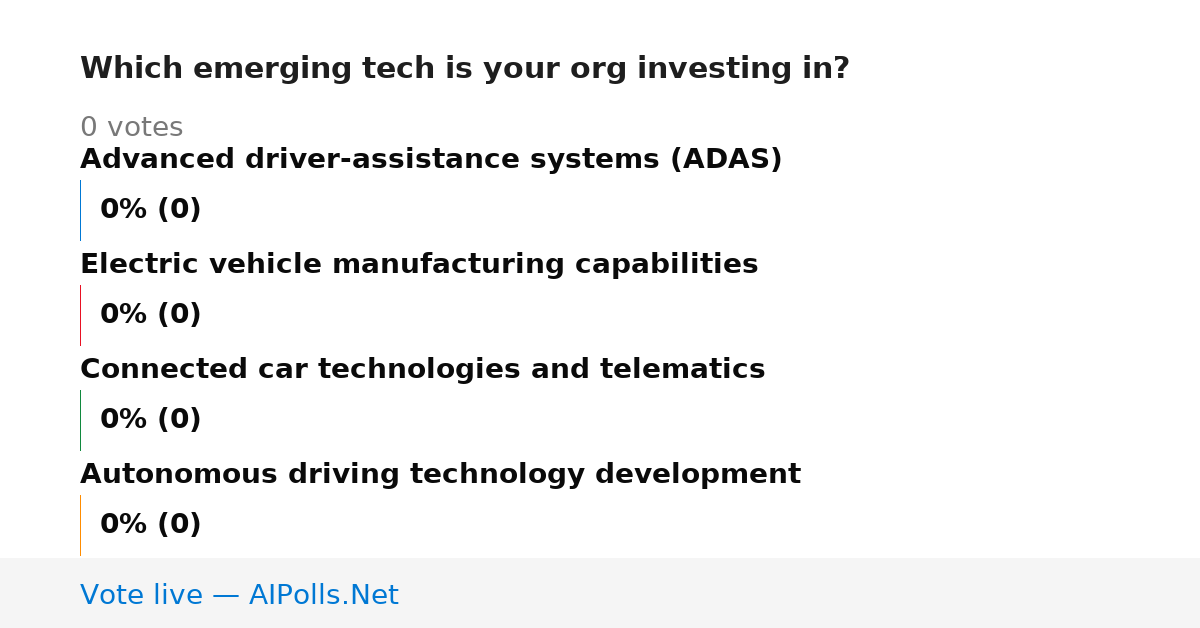 Which emerging tech is your org investing in?

0 votes

Advanced driver-assistance systems (ADAS)

0% (0)

Electric vehicle manufacturing capabilities

0% (0)

Connected car technologies and telematics

0% (0)

Autonomous driving technology development

0% (0)

Vote live — AIPolls.Net